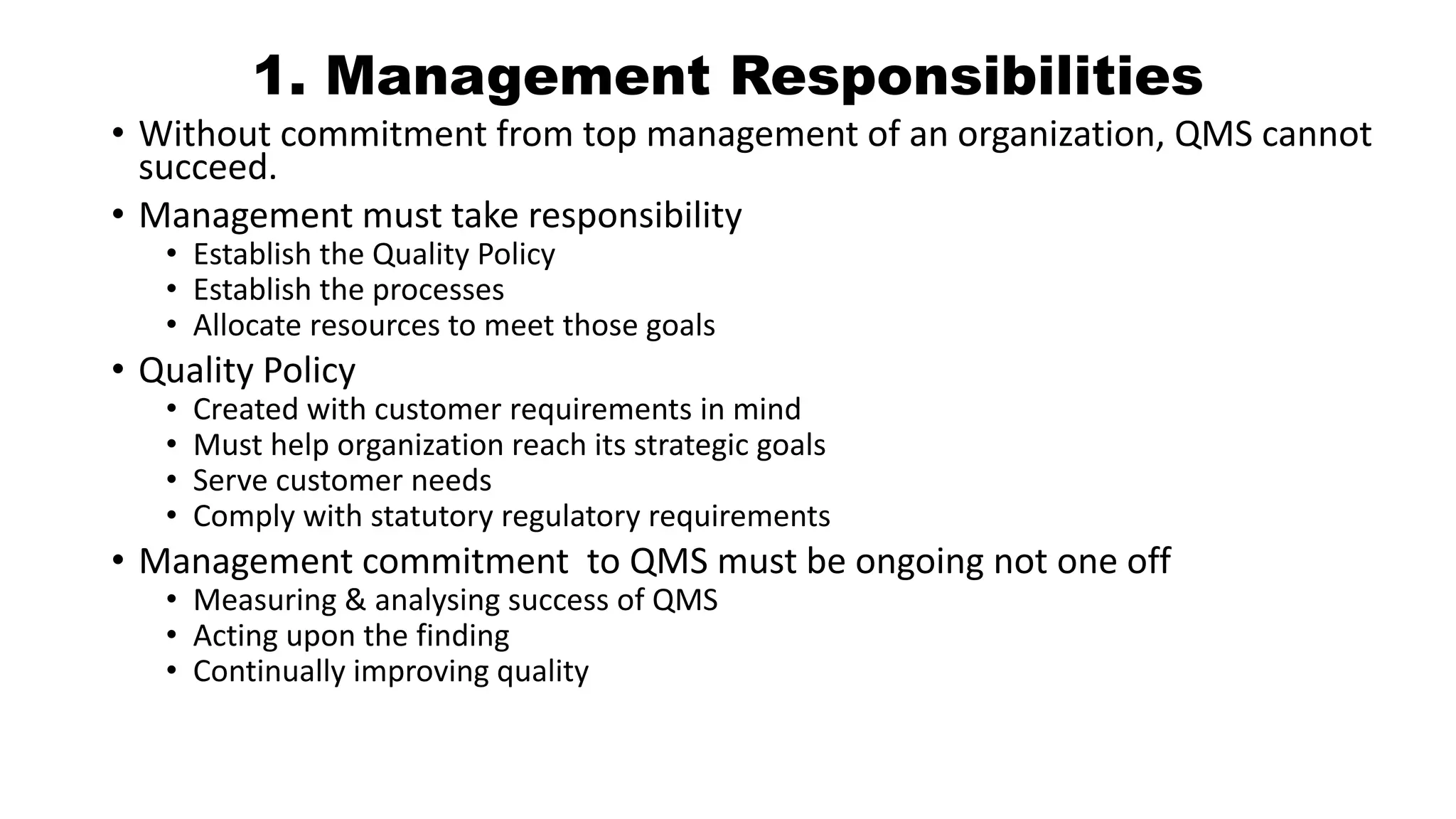 1. Management Responsibilities

• Without commitment from top management of an organization, QMS cannot succeed.
• Management must take responsibility
  • Establish the Quality Policy
  • Establish the processes
  • Allocate resources to meet those goals
• Quality Policy
  • Created with customer requirements in mind
  • Must help organization reach its strategic goals
  • Serve customer needs
  • Comply with statutory regulatory requirements
• Management commitment to QMS must be ongoing not one off
  • Measuring & analysing success of QMS
  • Acting upon the finding
  • Continually improving quality